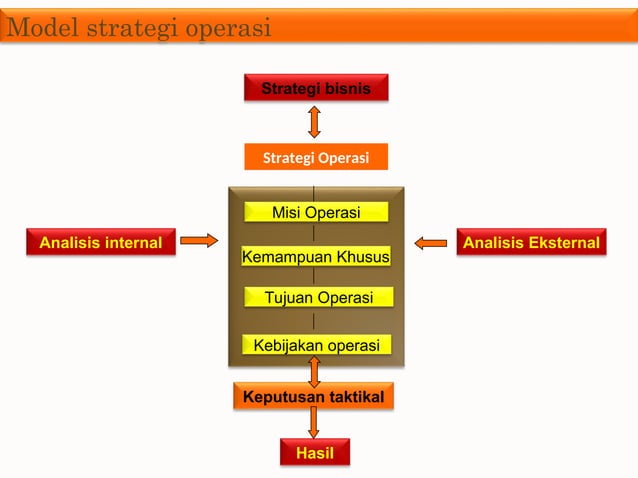 Model strategi operasi

Strategi bisnis

Strategi Operasi

Analisis internal

Misi Operasi

Kemampuan Khusus

Tujuan Operasi

Kebijakan operasi

Analisis Eksternal

Keputusan taktikal

Hasil